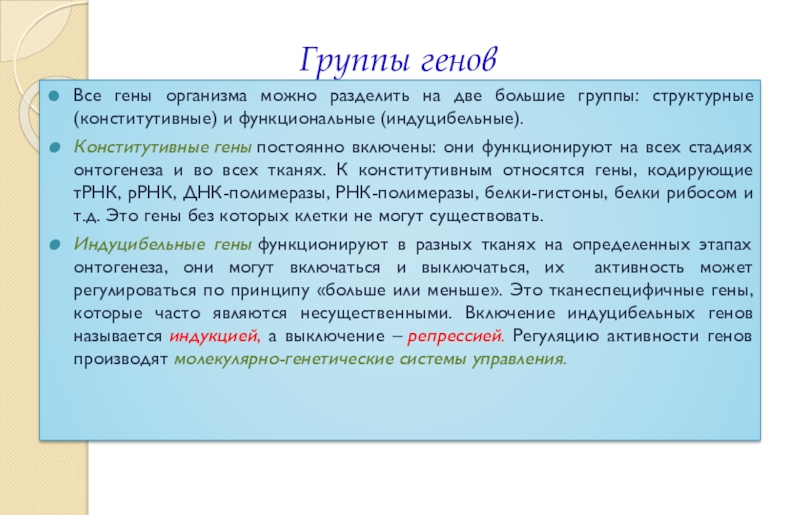 Группы генов

Все гены организма можно разделить на две большие группы: структурные (конститутивные) и функциональные (индуцибельные).

Конститутивные гены постоянно включены: они функционируют на всех стадиях онтогенеза и во всех тканях. К конститутивным относятся гены, кодирующие тРНК, рРНК, ДНК-полимеразы, РНК-полимеразы, белки-гистоны, белки рибосом и т.д. Это гены без которых клетки не могут существовать.

Индуцибельные гены функционируют в разных тканях на определенных этапах онтогенеза, они могут включаться и выключаться, их активность может регулироваться по принципу «больше или меньше». Это тканеспецифичные гены, которые часто являются несущественными. Включение индуцибельных генов называется индукцией, а выключение – репрессией. Регуляцию активности генов производят молекулярно-генетические системы управления.